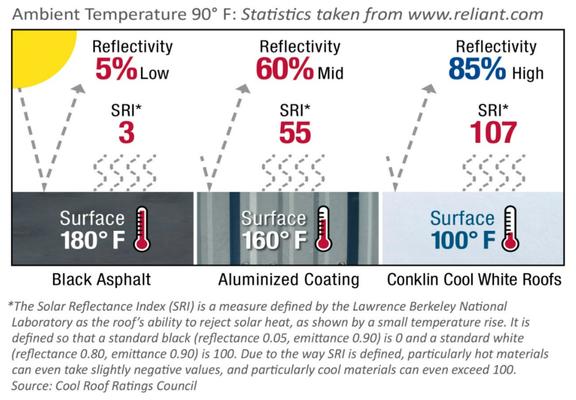 Ambient Temperature 90° F: Statistics taken from www.reliant.com

Reflectivity
5% Low

SRI*
3

Surface
180° F

Black Asphalt

Reflectivity
60% Mid

SRI*
55

Surface
160° F

Aluminized Coating

Reflectivity
85% High

SRI*
107

Surface
100° F

Conklin Cool White Roofs

*The Solar Reflectance Index (SRI) is a measure defined by the Lawrence Berkeley National Laboratory as the roof's ability to reject solar heat, as shown by a small temperature rise. It is defined so that a standard black (reflectance 0.05, emittance 0.90) is 0 and a standard white (reflectance 0.80, emittance 0.90) is 100. Due to the way SRI is defined, particularly hot materials can even take slightly negative values, and particularly cool materials can even exceed 100. Source: Cool Roof Ratings Council